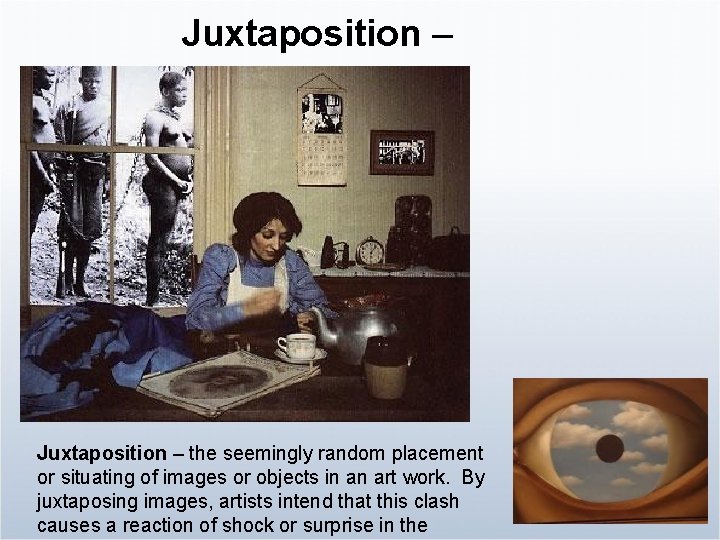 Juxtaposition –

Juxtaposition – the seemingly random placement or situating of images or objects in an art work. By juxtaposing images, artists intend that this clash causes a reaction of shock or surprise in the